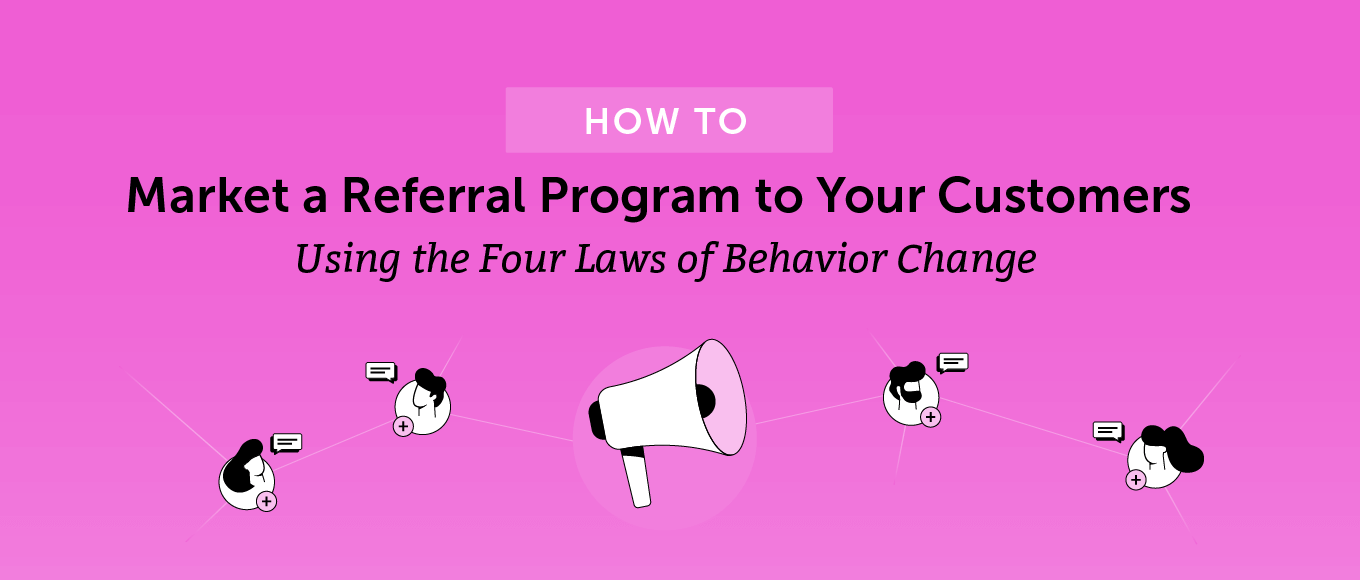 HOW TO

Market a Referral Program to Your Customers

Using the Four Laws of Behavior Change